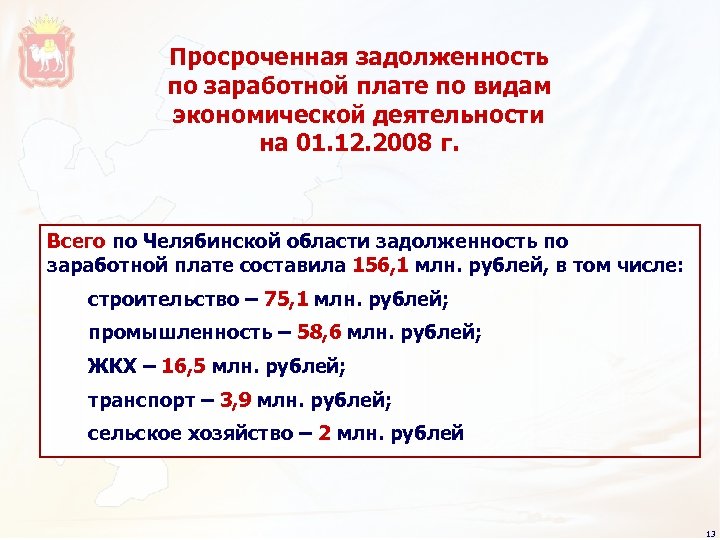 Просроченная задолженность по заработной плате по видам экономической деятельности на 01.12.2008 г.

Всего по Челябинской области задолженность по заработной плате составила 156,1 млн. рублей, в том числе:

строительство – 75,1 млн. рублей;

промышленность – 58,6 млн. рублей;

ЖКХ – 16,5 млн. рублей;

транспорт – 3,9 млн. рублей;

сельское хозяйство – 2 млн. рублей

13